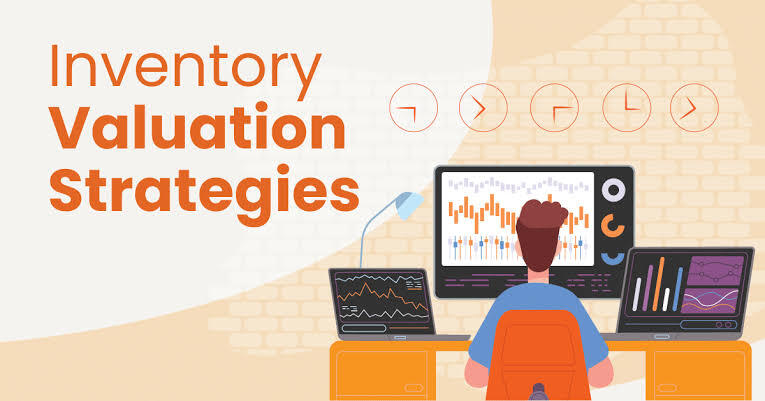 Inventory
Valuation
Strategies